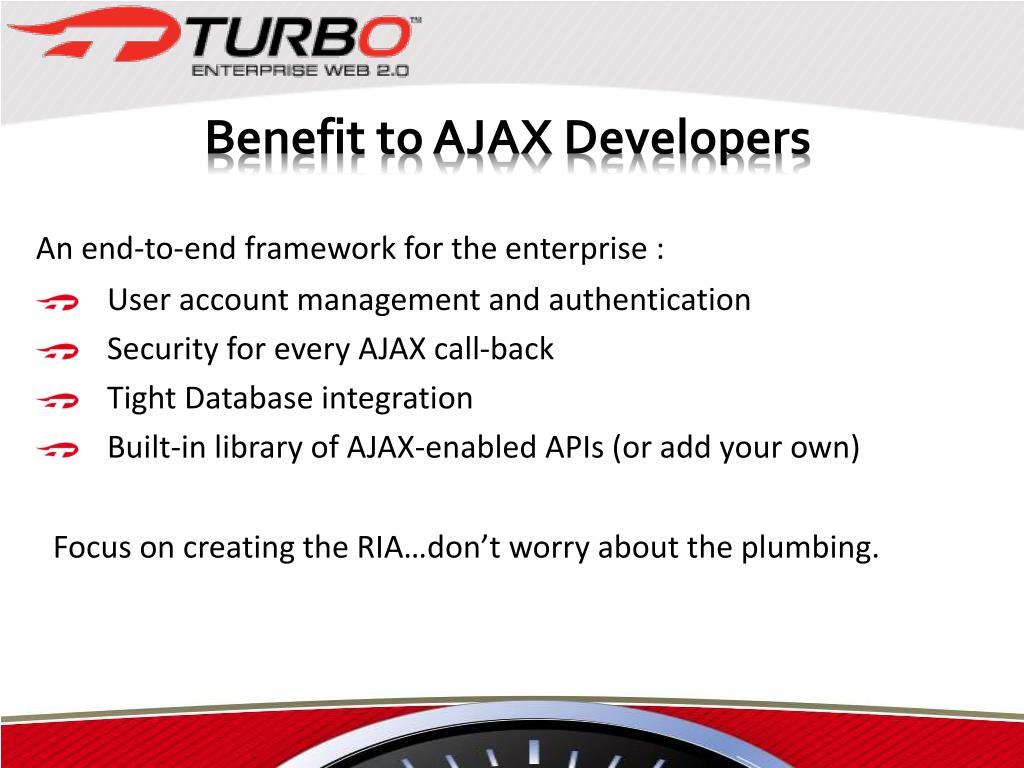 TURBO™
ENTERPRISE WEB 2.0

Benefit to AJAX Developers

An end-to-end framework for the enterprise :

User account management and authentication

Security for every AJAX call-back

Tight Database integration

Built-in library of AJAX-enabled APIs (or add your own)

Focus on creating the RIA…don’t worry about the plumbing.